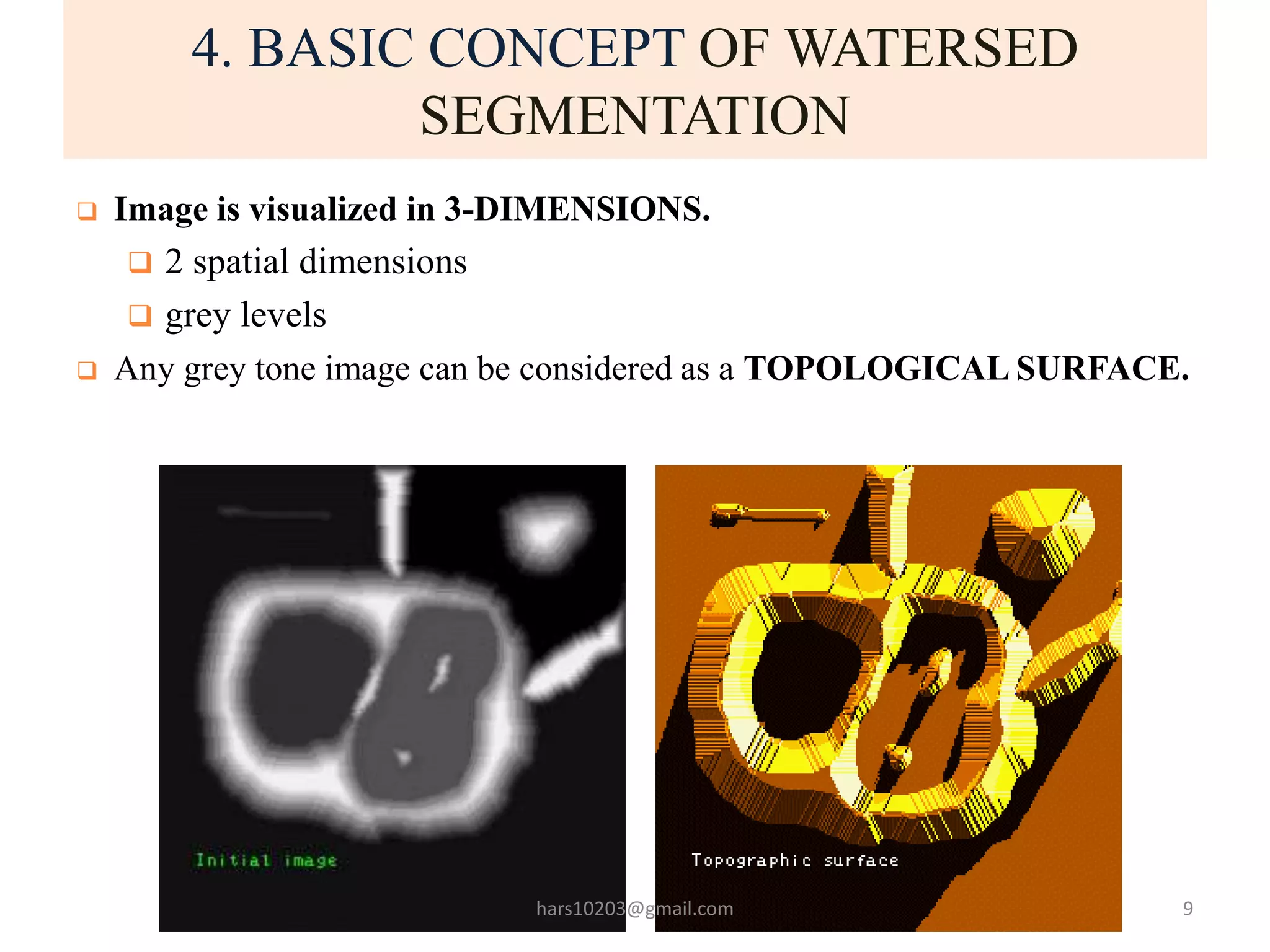 4. BASIC CONCEPT OF WATERSED SEGMENTATION

❑ **Image is visualized in 3-DIMENSIONS.**

❑ 2 spatial dimensions

❑ grey levels

❑ Any grey tone image can be considered as a **TOPOLOGICAL SURFACE.**

Initial image

Topographic surface

hars10203@gmail.com

9